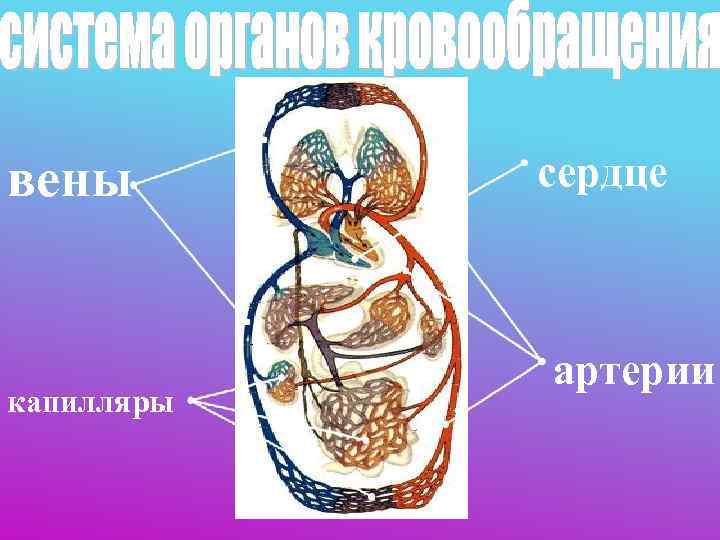 система органов кровообращения

вены

сердце

артерии

капилляры